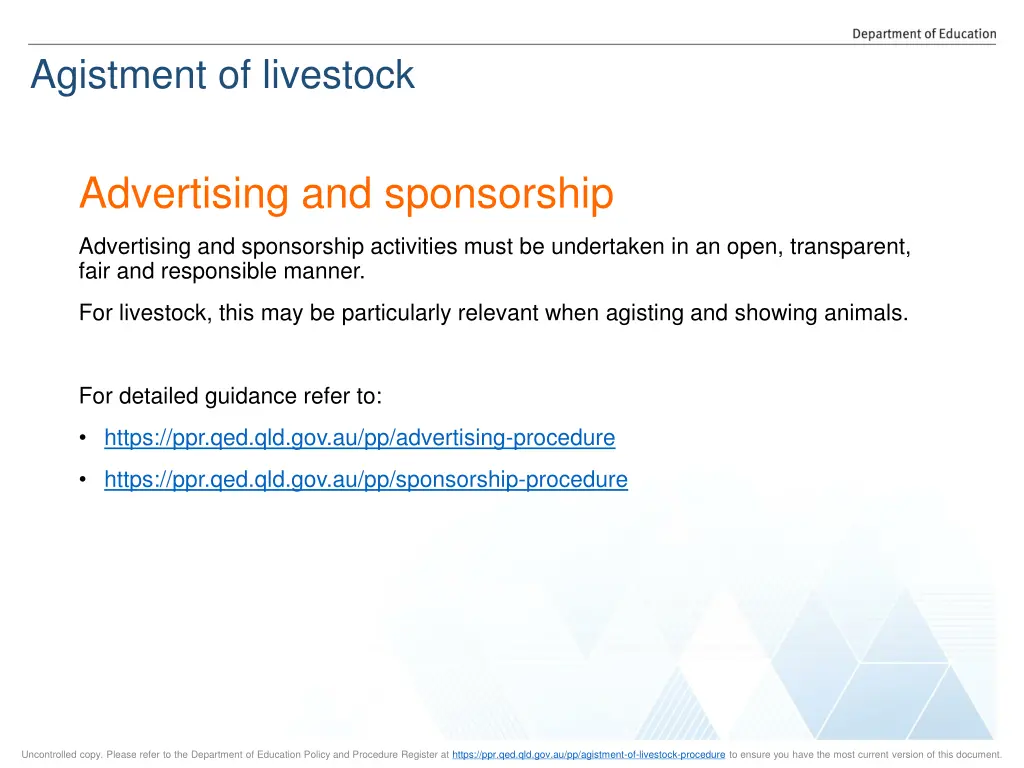 Department of Education

Agistment of livestock

Advertising and sponsorship

Advertising and sponsorship activities must be undertaken in an open, transparent, fair and responsible manner.

For livestock, this may be particularly relevant when agisting and showing animals.

For detailed guidance refer to:

• https://ppr.qed.qld.gov.au/pp/advertising-procedure
• https://ppr.qed.qld.gov.au/pp/sponsorship-procedure

Uncontrolled copy. Please refer to the Department of Education Policy and Procedure Register at https://ppr.qed.qld.gov.au/pp/agistment-of-livestock-procedure to ensure you have the most current version of this document.